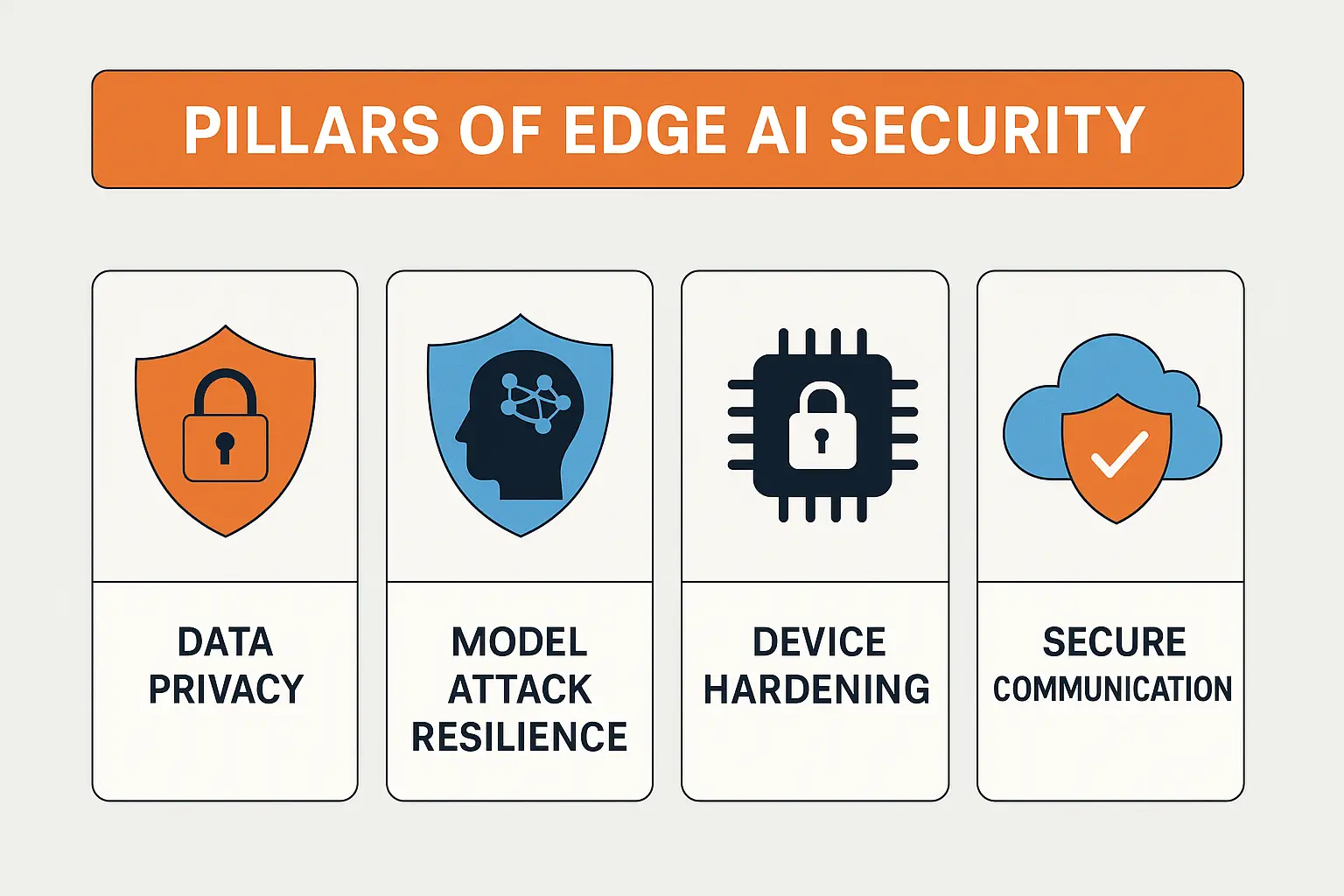 PILLARS OF EDGE AI SECURITY

DATA PRIVACY

MODEL ATTACK RESILIENCE

DEVICE HARDENING

SECURE COMMUNICATION